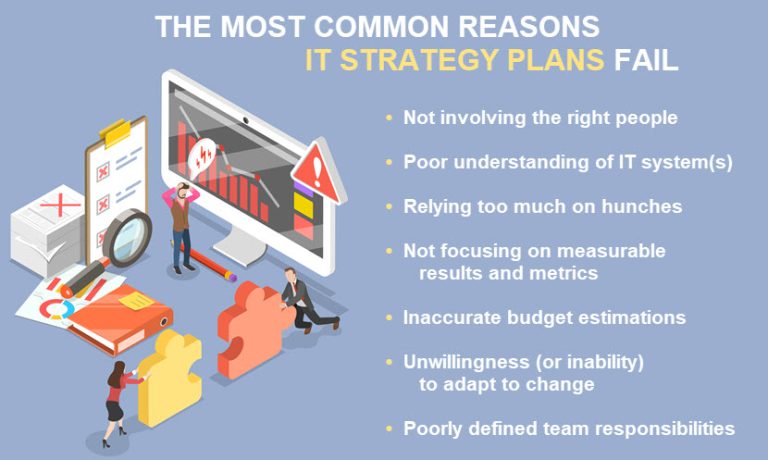 THE MOST COMMON REASONS
IT STRATEGY PLANS FAIL

• Not involving the right people

• Poor understanding of IT system(s)

• Relying too much on hunches

• Not focusing on measurable results and metrics

• Inaccurate budget estimations

• Unwillingness (or inability) to adapt to change

• Poorly defined team responsibilities